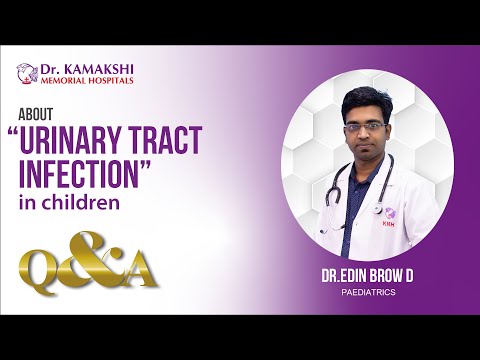 Dr. KAMAKSHI
MEMORIAL HOSPITALS

ABOUT
"URINARY TRACT INFECTION"
in children

Q&A

KMH

DR.EDIN BROW D
PAEDIATRICS